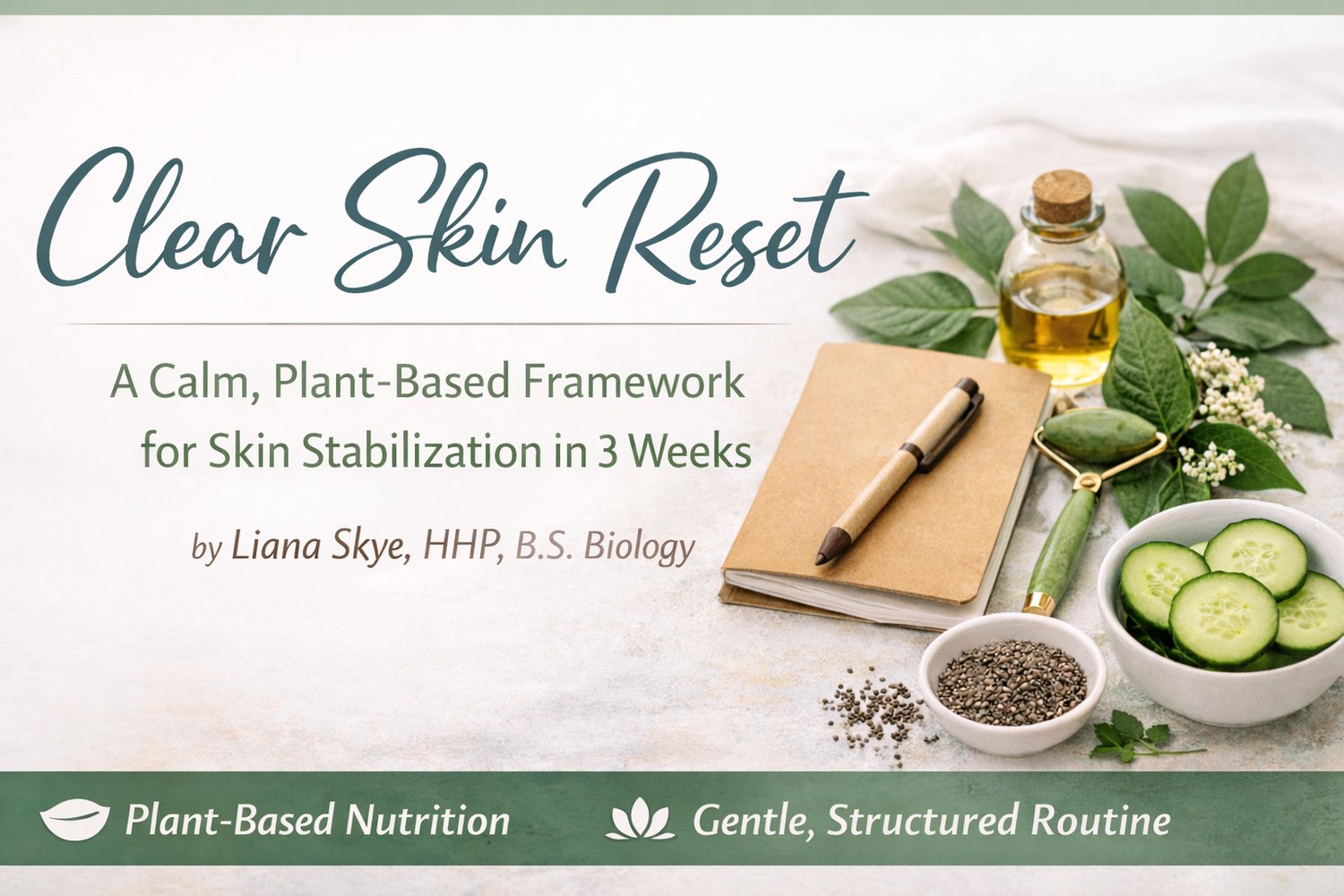 Clear Skin Reset

A Calm, Plant-Based Framework for Skin Stabilization in 3 Weeks

by Liana Skye, HHP, B.S. Biology

Plant-Based Nutrition

Gentle, Structured Routine